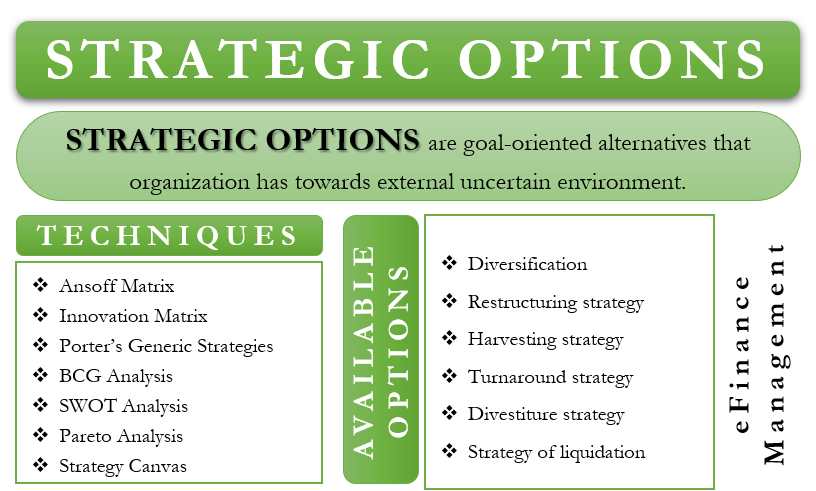 STRATEGIC OPTIONS

STRATEGIC OPTIONS are goal-oriented alternatives that organization has towards external uncertain environment.

TECHNIQUES

❖ Ansoff Matrix
❖ Innovation Matrix
❖ Porter's Generic Strategies
❖ BCG Analysis
❖ SWOT Analysis
❖ Pareto Analysis
❖ Strategy Canvas

AVAILABLE OPTIONS

❖ Diversification
❖ Restructuring strategy
❖ Harvesting strategy
❖ Turnaround strategy
❖ Divestiture strategy
❖ Strategy of liquidation

eFinance Management